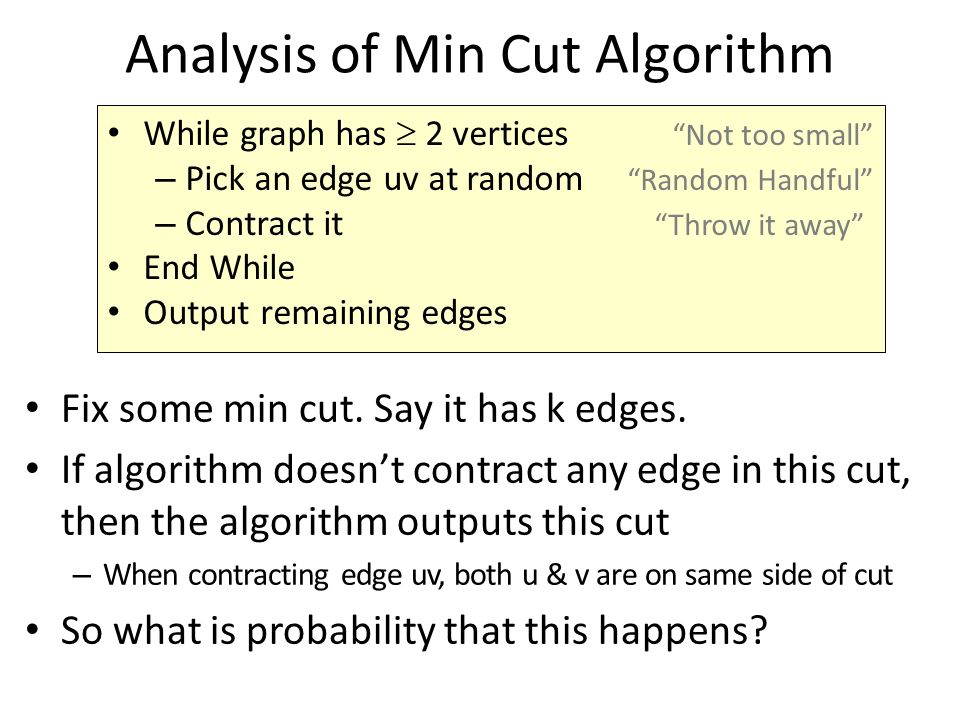 Analysis of Min Cut Algorithm

• While graph has $\geq$ 2 vertices "Not too small"
– Pick an edge uv at random "Random Handful"
– Contract it "Throw it away"
• End While
• Output remaining edges

• Fix some min cut. Say it has k edges.
• If algorithm doesn't contract any edge in this cut, then the algorithm outputs this cut
– When contracting edge uv, both u & v are on same side of cut
• So what is probability that this happens?